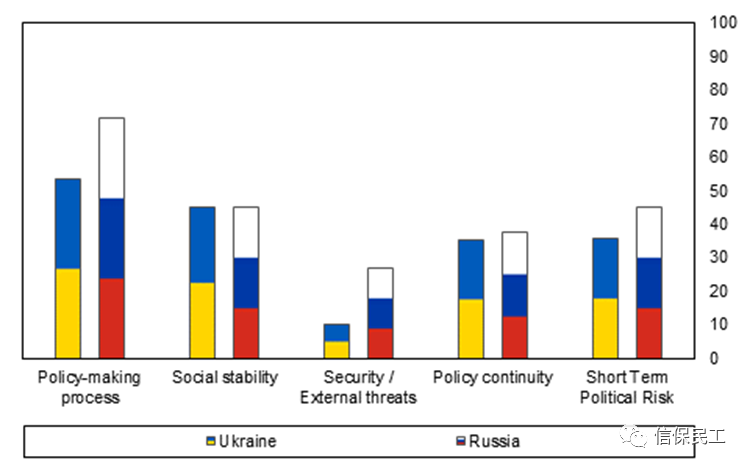 100
90
80
70
60
50
40
30
20
10
0

Policy-making process
Social stability
Security / External threats
Policy continuity
Short Term Political Risk

Ukraine
Russia

信保民工